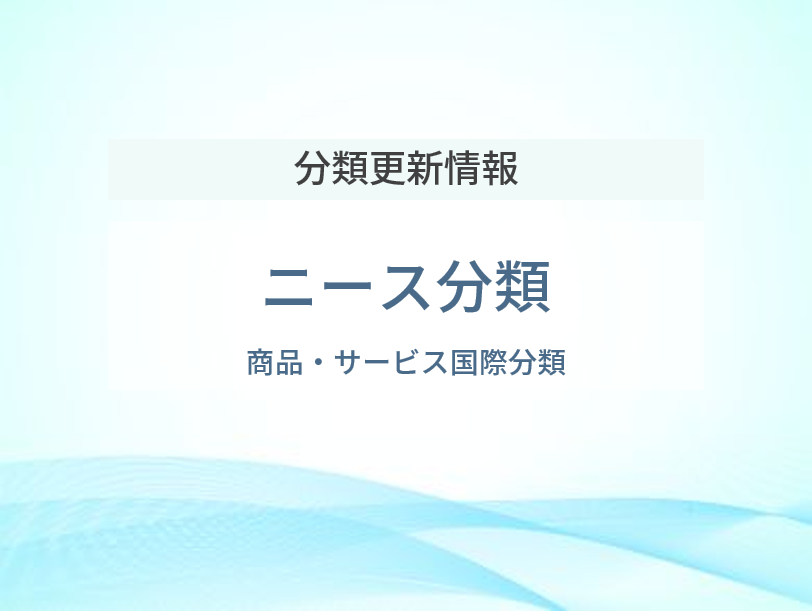 分類更新情報

ニース分類

商品・サービス国際分類